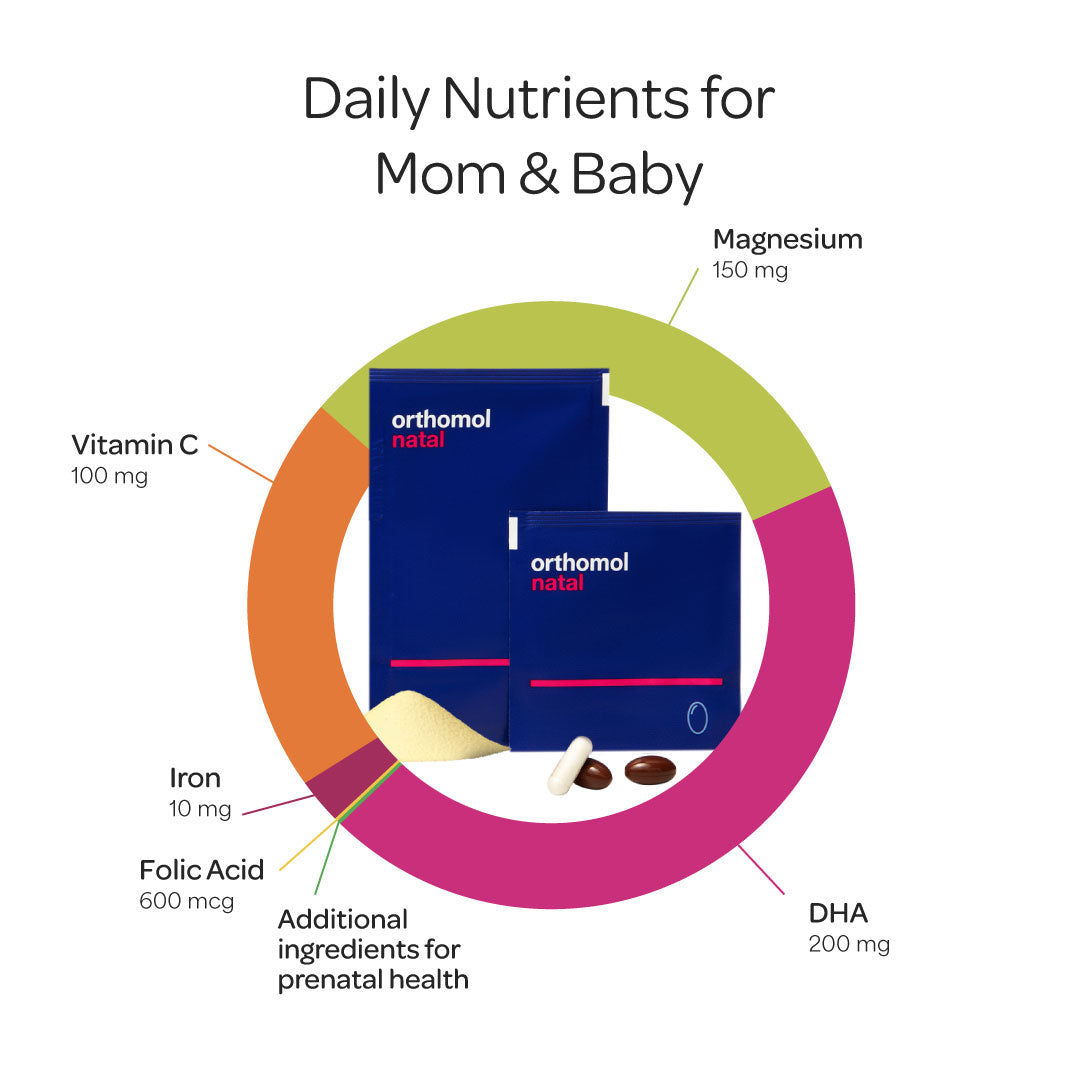 Daily Nutrients for Mom & Baby

Magnesium
150 mg

Vitamin C
100 mg

orthomol
natal

orthomol
natal

Iron
10 mg

Folic Acid
600 mcg

Additional ingredients for prenatal health

DHA
200 mg